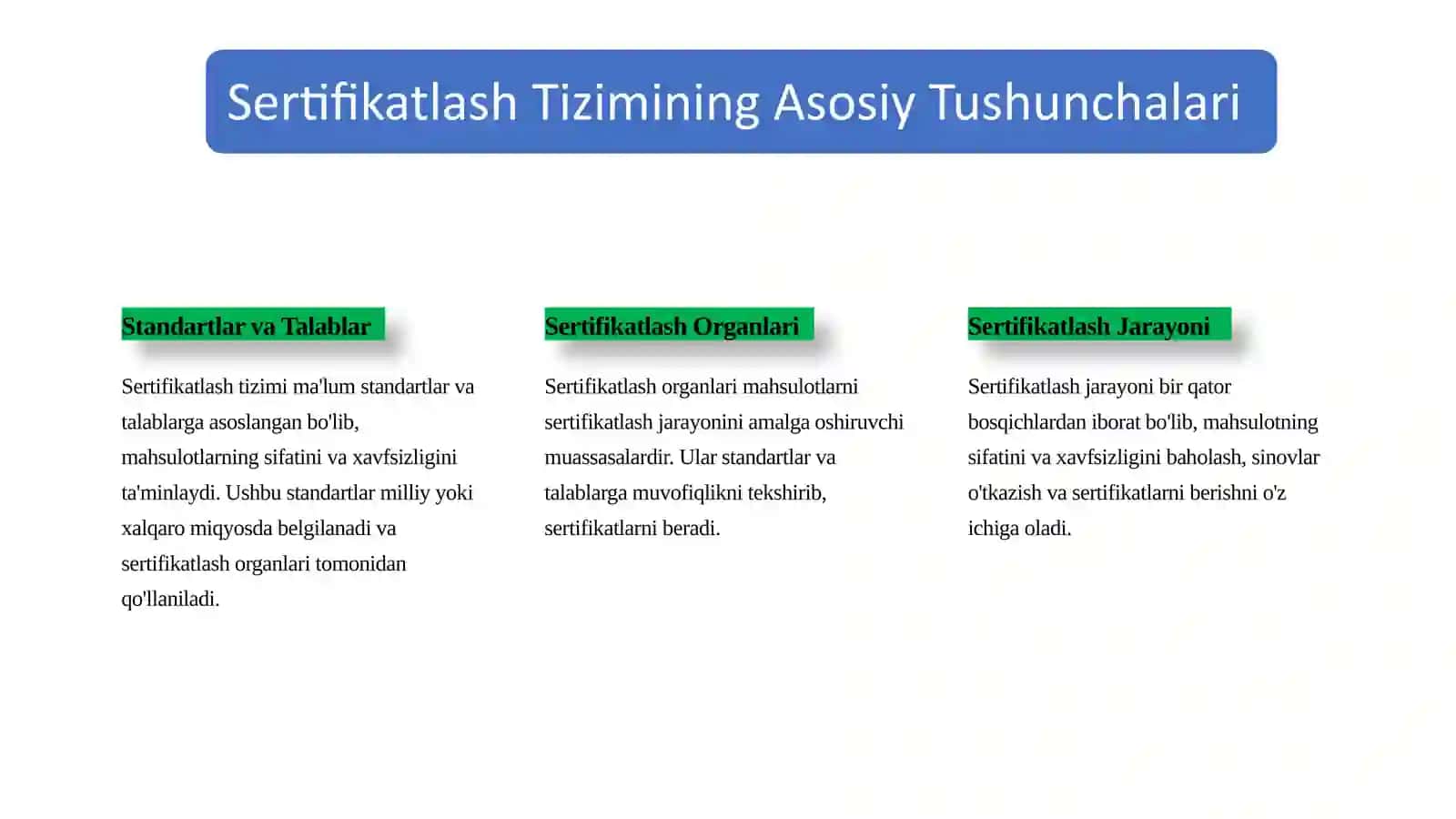 Sertifikatlash Tizimining Asosiy Tushunchalari

Standartlar va Talablar

Sertifikatlash tizimi ma'lum standartlar va talablarga asoslangan bo'lib, mahsulotlarning sifatini va xavfsizligini ta'minlaydi. Ushbu standartlar milliy yoki xalqaro miqyosda belgilanadi va sertifikatlash organlari tomonidan qo'llaniladi.

Sertifikatlash Organlari

Sertifikatlash organlari mahsulotlarni sertifikatlash jarayonini amalga oshiruvchi muassasalardir. Ular standartlar va talablarga muvofiqlikni tekshirib, sertifikatlarni beradi.

Sertifikatlash Jarayoni

Sertifikatlash jarayoni bir qator bosqichlardan iborat bo'lib, mahsulotning sifatini va xavfsizligini baholash, sinovlar o'tkazish va sertifikatlarni berishni o'z ichiga oladi.